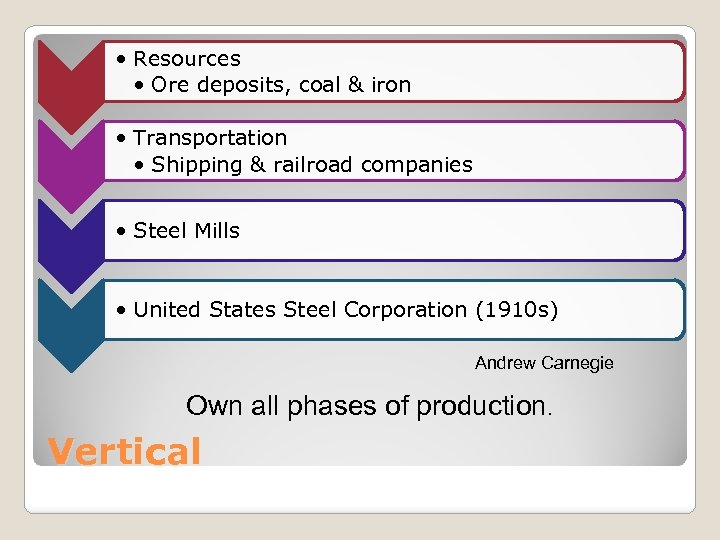 • Resources
• Ore deposits, coal & iron

• Transportation
• Shipping & railroad companies

• Steel Mills

• United States Steel Corporation (1910s)

Andrew Carnegie

Own all phases of production.

Vertical